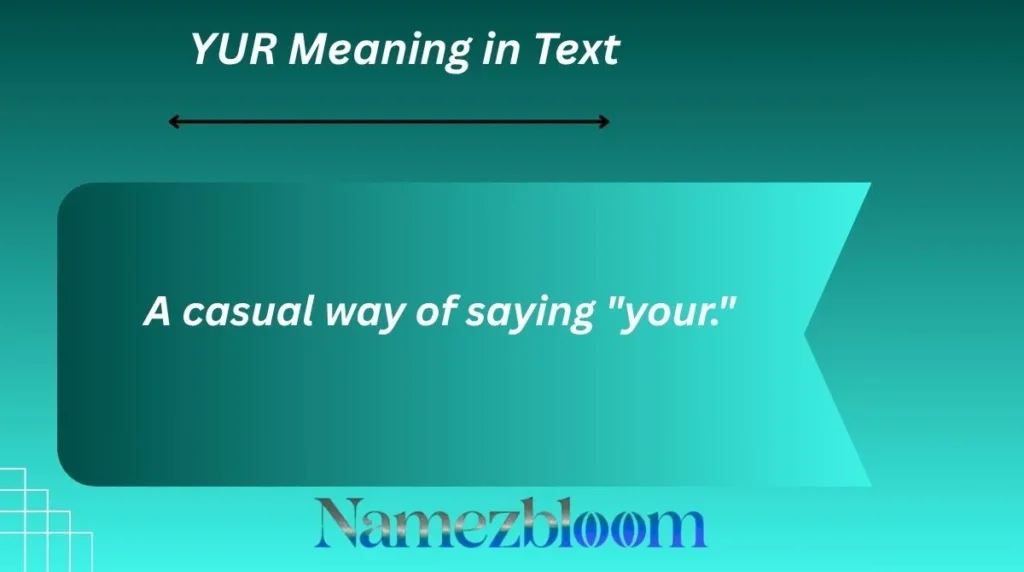 YUR Meaning in Text

A casual way of saying "your."

Namezbloom